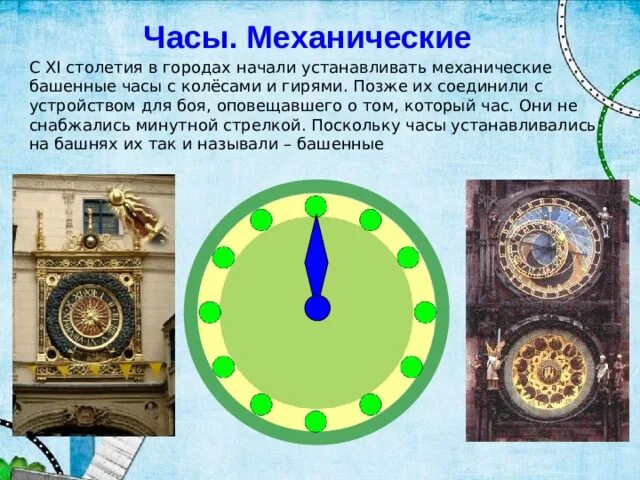 Часы. Механические

С XI столетия в городах начали устанавливать механические башенные часы с колёсами и гирями. Позже их соединили с устройством для боя, оповещавшего о том, который час. Они не снабжались минутной стрелкой. Поскольку часы устанавливались на башнях их так и называли – башенные